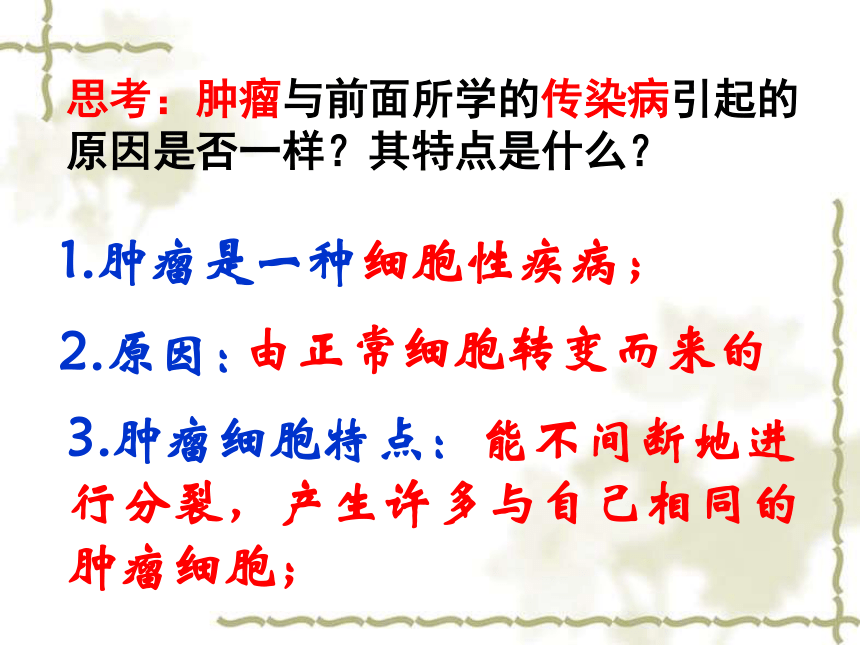 思考：肿瘤与前面所学的传染病引起的原因是否一样？其特点是什么？

1.肿瘤是一种细胞性疾病；

2.原因：由正常细胞转变而来的

3.肿瘤细胞特点：能不间断地进行分裂，产生许多与自己相同的肿瘤细胞；